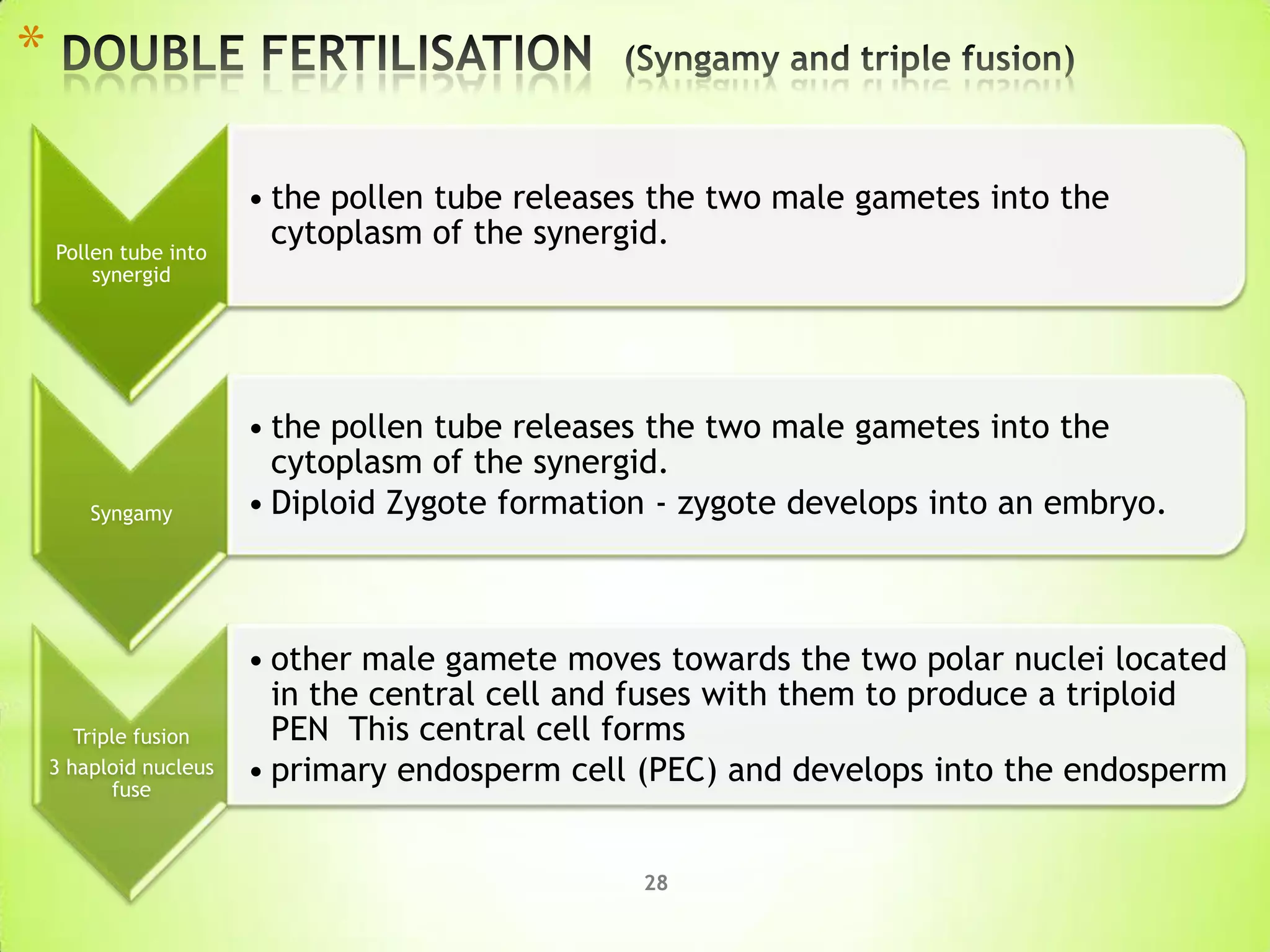 * DOUBLE FERTILISATION (Syngamy and triple fusion)

Pollen tube into synergid

• the pollen tube releases the two male gametes into the cytoplasm of the synergid.

Syngamy

• the pollen tube releases the two male gametes into the cytoplasm of the synergid.
• Diploid Zygote formation - zygote develops into an embryo.

Triple fusion
3 haploid nucleus fuse

• other male gamete moves towards the two polar nuclei located in the central cell and fuses with them to produce a triploid PEN This central cell forms
• primary endosperm cell (PEC) and develops into the endosperm

28